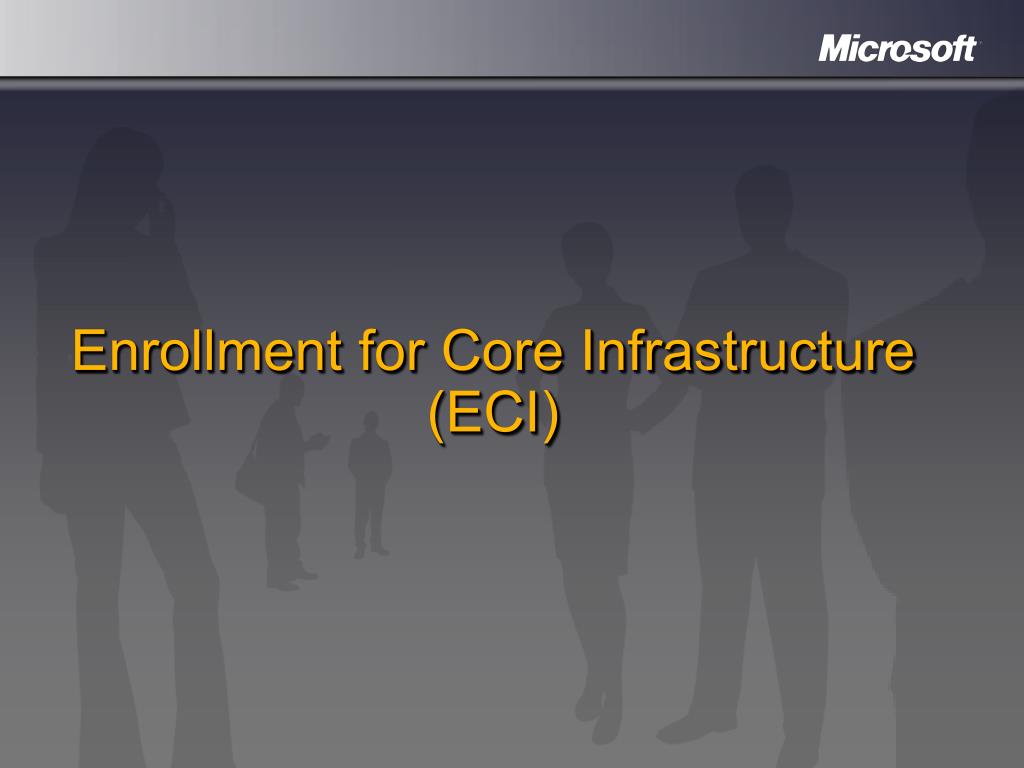 Microsoft

Enrollment for Core Infrastructure (ECI)